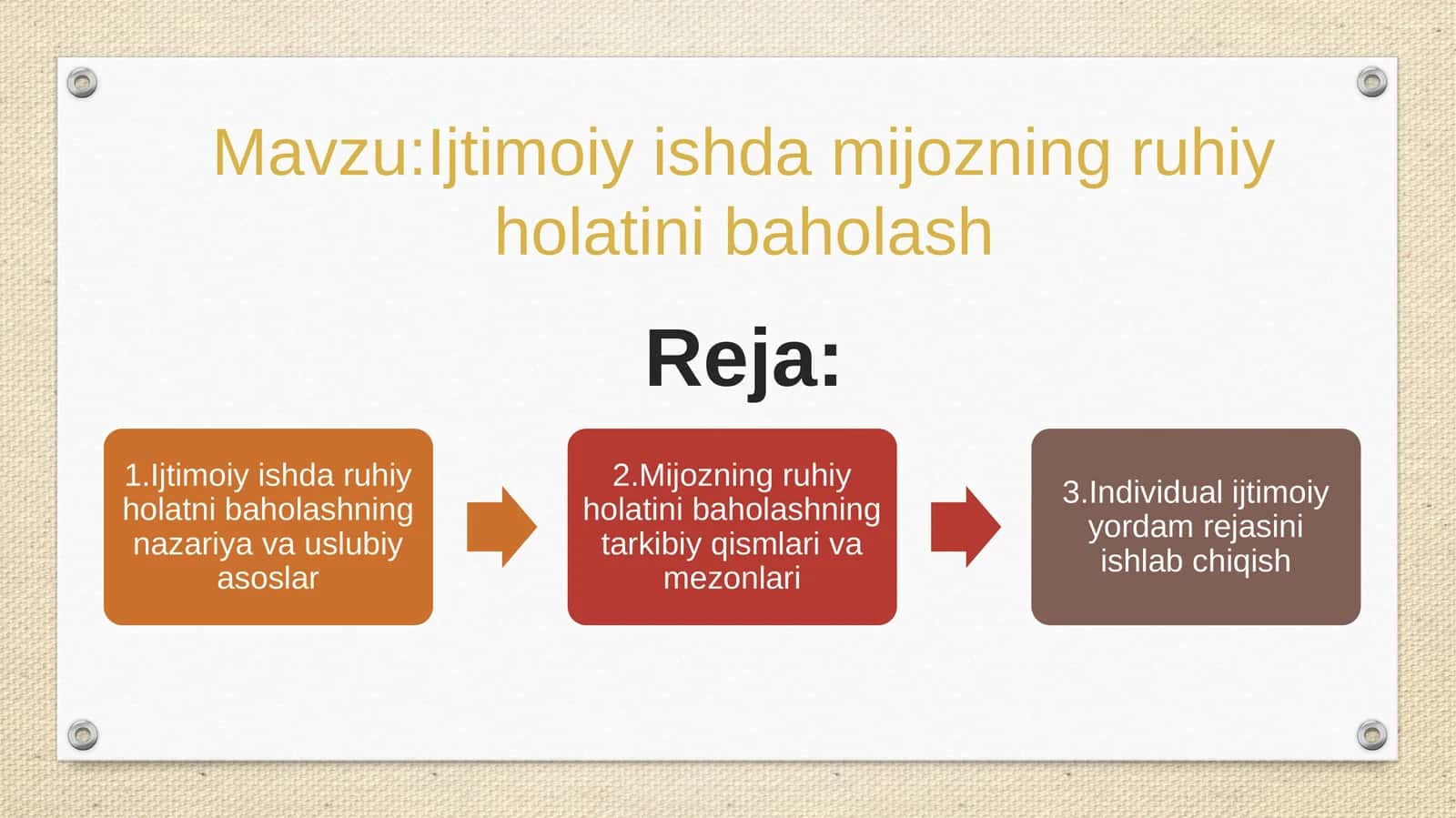 Mavzu:Ijtimoiy ishda mijozning ruhiy holatini baholash

Reja:

1.Ijtimoiy ishda ruhiy holatni baholashning nazariya va uslubiy asoslar

2.Mijozning ruhiy holatini baholashning tarkibiy qismlari va mezonlari

3.Individual ijtimoiy yordam rejasini ishlab chiqish